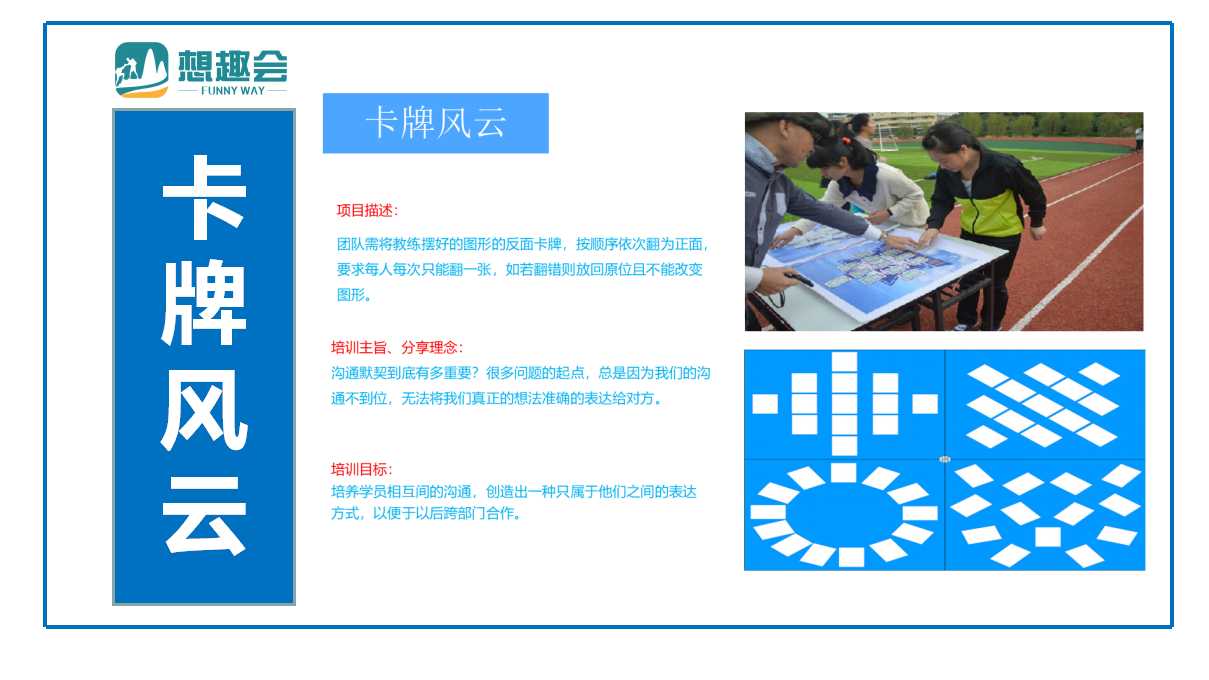 想趣会
FUNNY WAY

卡牌风云

卡牌风云

项目描述：

团队需将教练摆好的图形的反面卡牌，按顺序依次翻为正面，要求每人每次只能翻一张，如若翻错则放回原位且不能改变图形。

培训主旨、分享理念：
沟通默契到底有多重要？很多问题的起点，总是因为我们的沟通不到位，无法将我们真正的想法准确的表达给对方。

培训目标：
培养学员相互间的沟通，创造出一种只属于他们之间的表达方式，以便于以后跨部门合作。